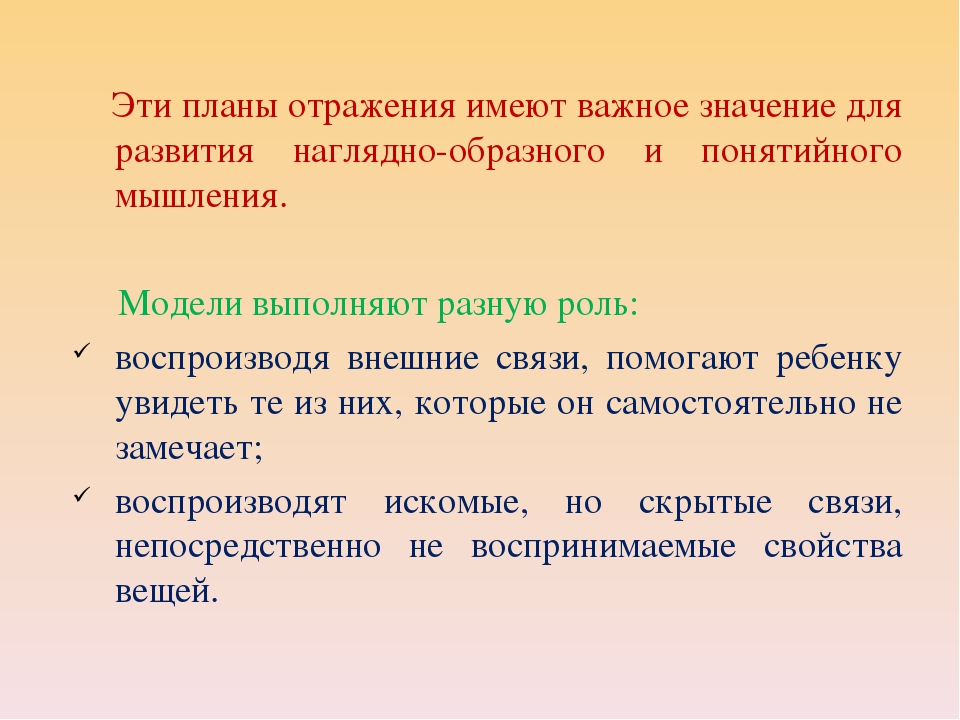 Эти планы отражения имеют важное значение для развития наглядно-образного и понятийного мышления.

Модели выполняют разную роль:

✓ воспроизводя внешние связи, помогают ребенку увидеть те из них, которые он самостоятельно не замечает;

✓ воспроизводят искомые, но скрытые связи, непосредственно не воспринимаемые свойства вещей.